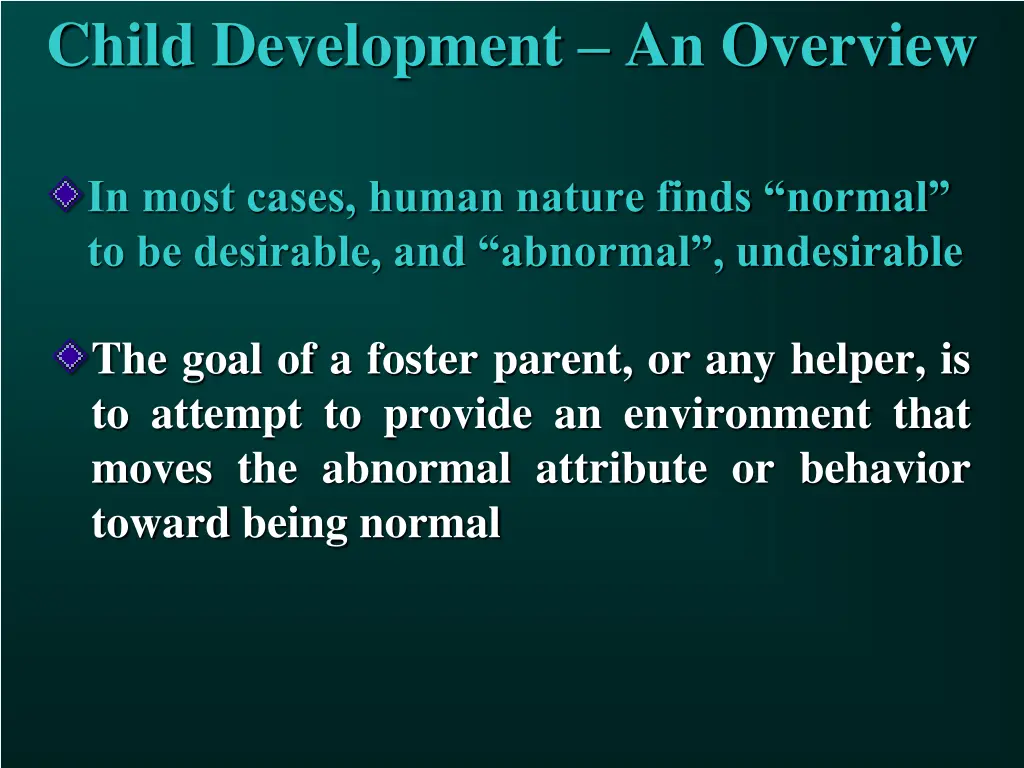 Child Development – An Overview

In most cases, human nature finds “normal” to be desirable, and “abnormal”, undesirable

The goal of a foster parent, or any helper, is to attempt to provide an environment that moves the abnormal attribute or behavior toward being normal